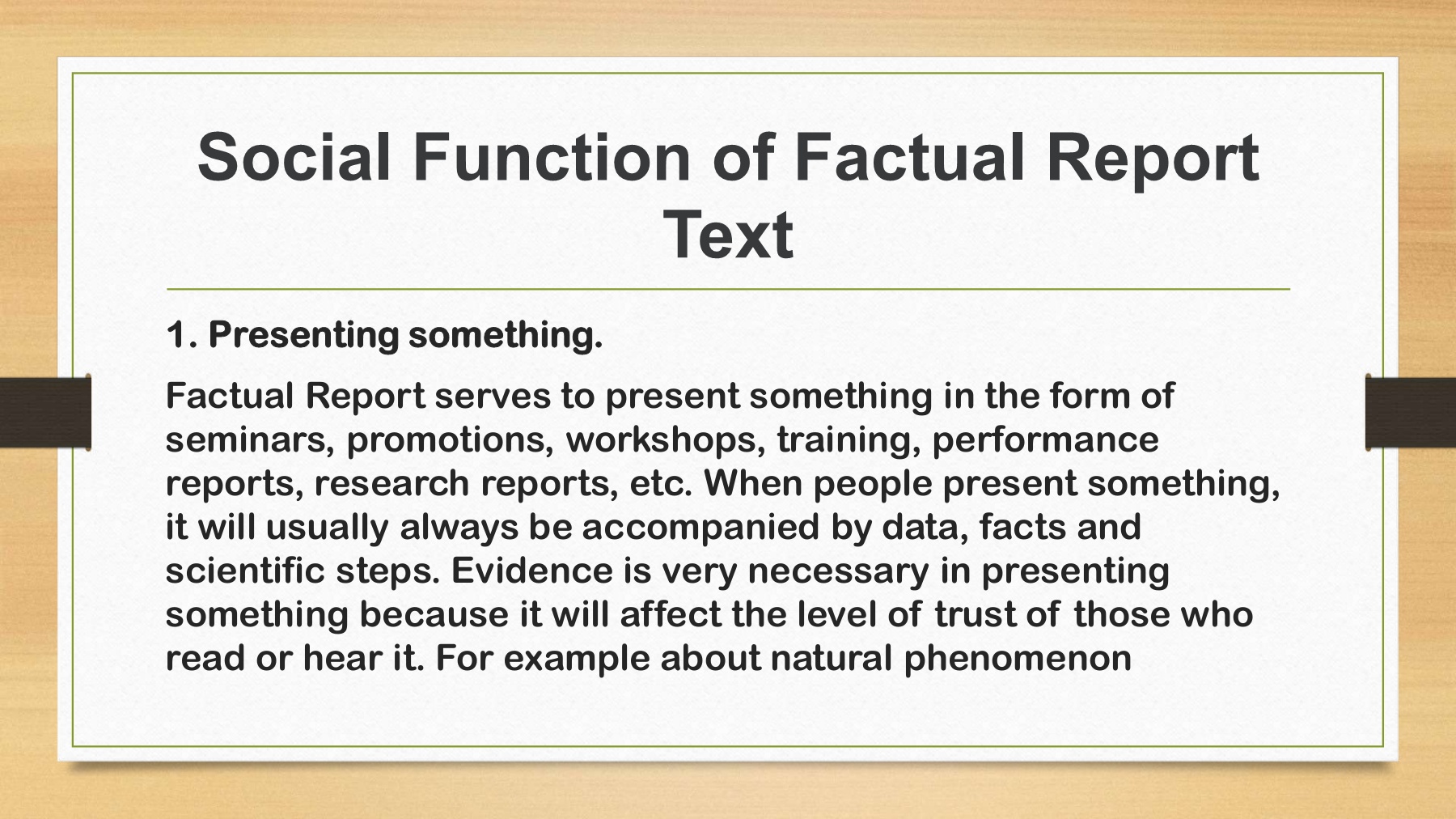 Social Function of Factual Report Text

1. Presenting something.

Factual Report serves to present something in the form of seminars, promotions, workshops, training, performance reports, research reports, etc. When people present something, it will usually always be accompanied by data, facts and scientific steps. Evidence is very necessary in presenting something because it will affect the level of trust of those who read or hear it. For example about natural phenomenon